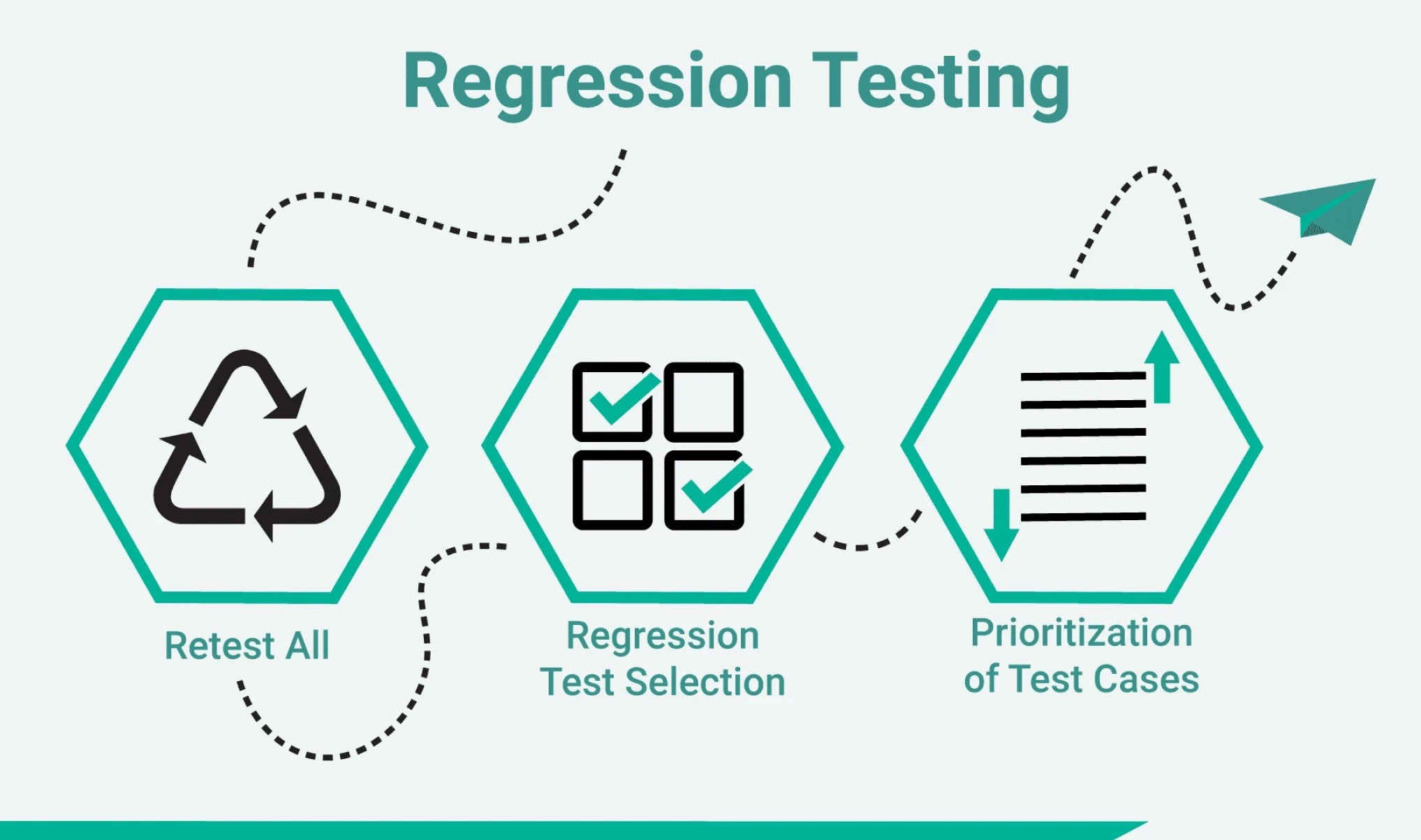 Regression Testing

Retest All

Regression Test Selection

Prioritization of Test Cases